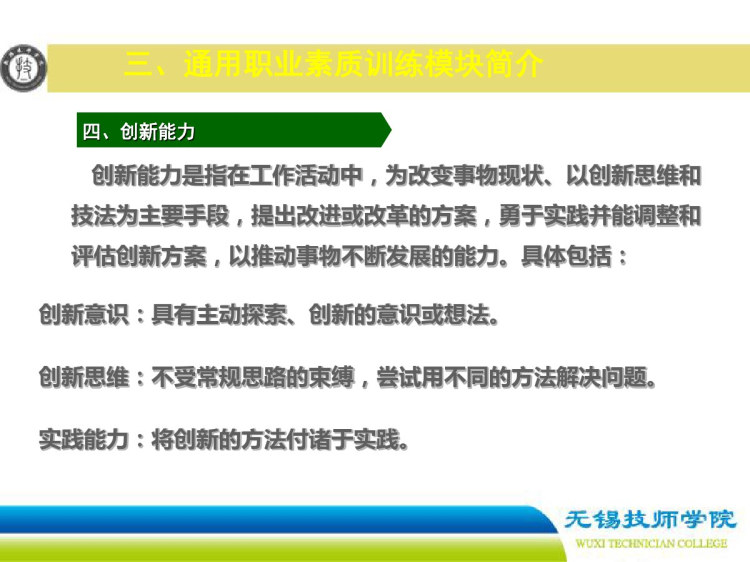 三、通用职业素质训练模块简介

四、创新能力

创新能力是指在工作活动中，为改变事物现状、以创新思维和技法为主要手段，提出改进或改革的方案，勇于实践并能调整和评估创新方案，以推动事物不断发展的能力。具体包括：

创新意识：具有主动探索、创新的意识或想法。

创新思维：不受常规思路的束缚，尝试用不同的方法解决问题。

实践能力：将创新的方法付诸于实践。

无锡技师学院
WUXI TECHNICIAN COLLEGE